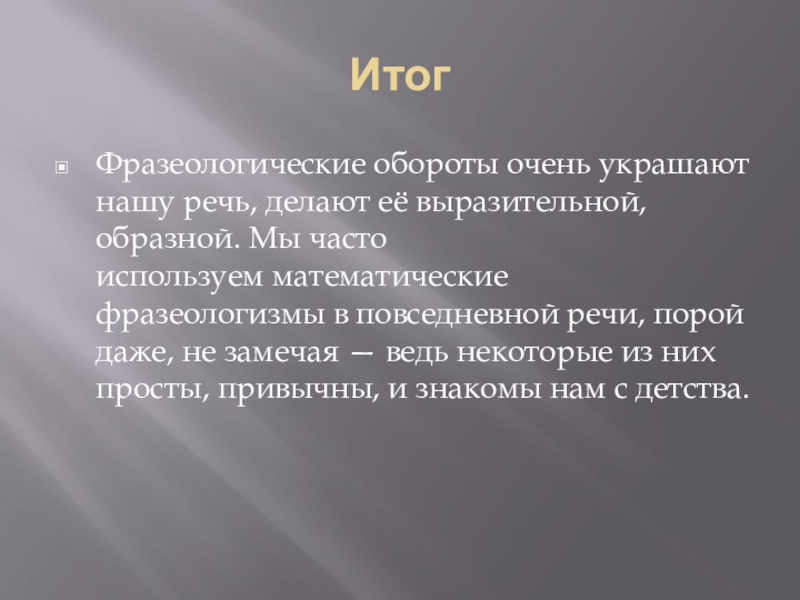 Итог

Фразеологические обороты очень украшают нашу речь, делают её выразительной, образной. Мы часто используем математические фразеологизмы в повседневной речи, порой даже, не замечая — ведь некоторые из них просты, привычны, и знакомы нам с детства.